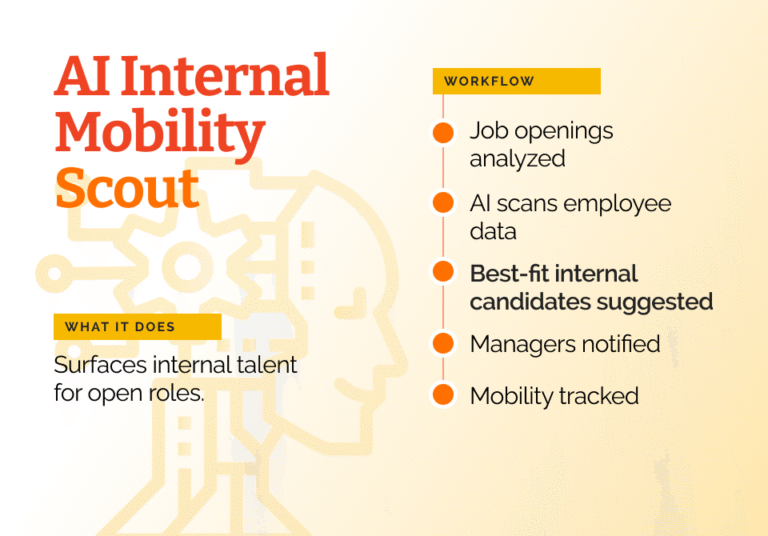 AI Internal Mobility Scout

WHAT IT DOES

Surfaces internal talent for open roles.

WORKFLOW

Job openings analyzed

AI scans employee data

Best-fit internal candidates suggested

Managers notified

Mobility tracked